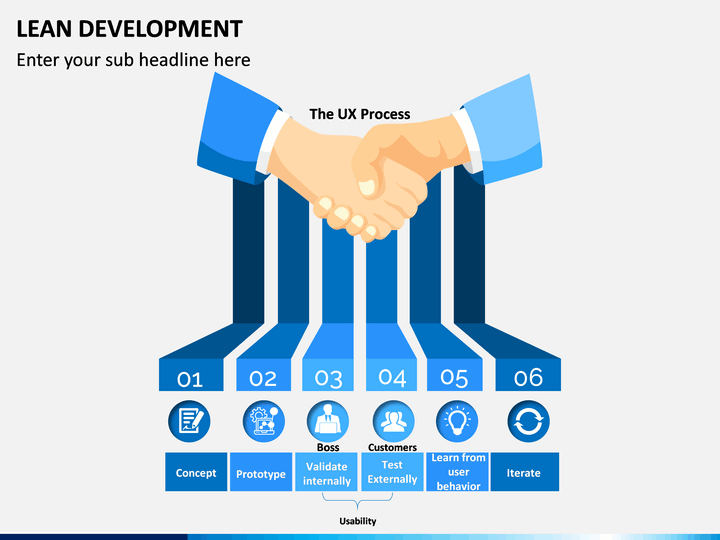 LEAN DEVELOPMENT

Enter your sub headline here

The UX Process

01

02

03

04

05

06

Boss

Customers

Concept

Prototype

Validate internally

Test Externally

Learn from user behavior

Iterate

Usability